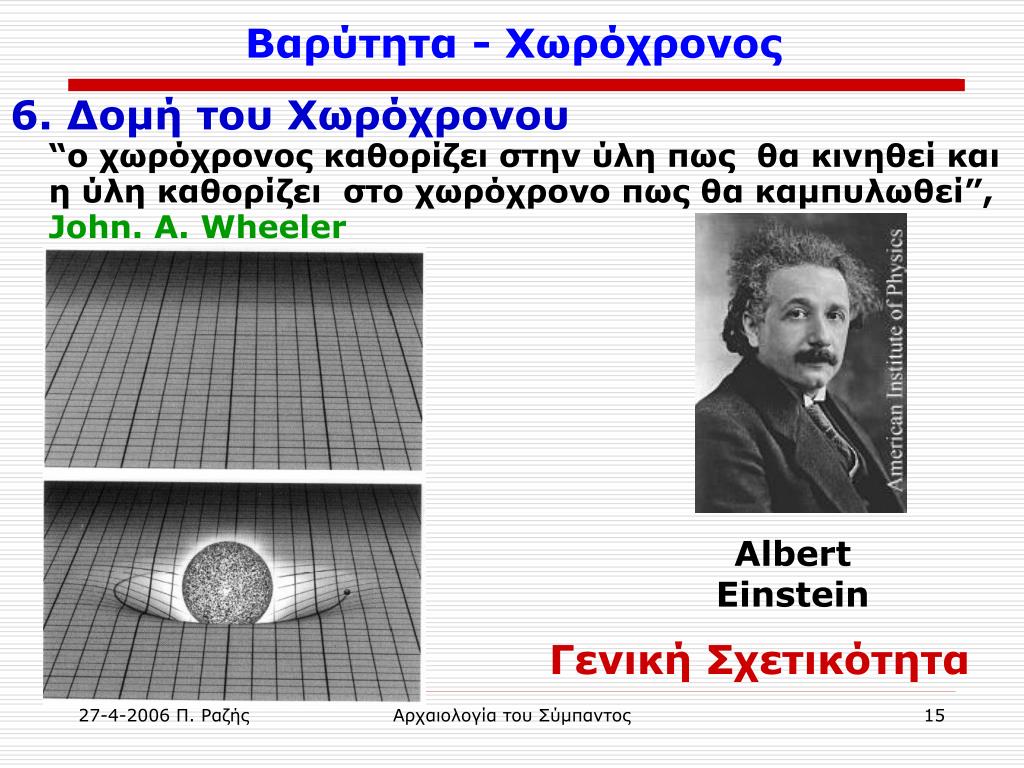 Βαρύτητα - Χωρόχρονος

6. Δομή του Χωρόχρονου

“ο χωρόχρονος καθορίζει στην ύλη πως θα κινηθεί και η ύλη καθορίζει στο χωρόχρονο πως θα καμπυλωθεί”, John. A. Wheeler

American Institute of Physics

Albert Einstein

Γενική Σχετικότητα

27-4-2006 Π. Ραζής

Αρχαιολογία του Σύμπαντος

15